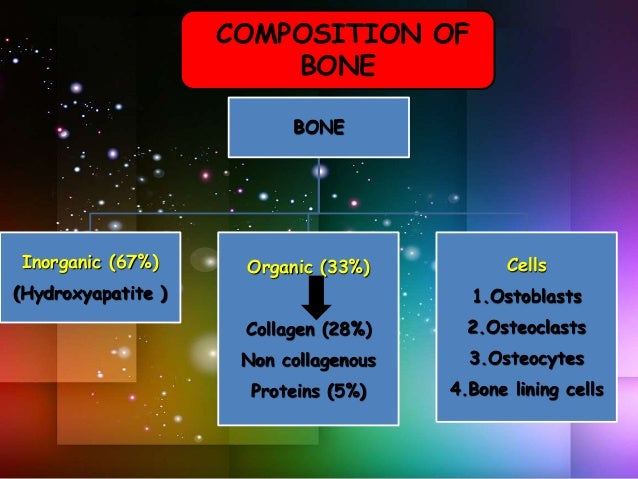 COMPOSITION OF BONE

BONE

Inorganic (67%)
(Hydroxyapatite )

Organic (33%)
Collagen (28%)
Non collagenous Proteins (5%)

Cells
1.Ostoblasts
2.Osteoclasts
3.Osteocytes
4.Bone lining cells